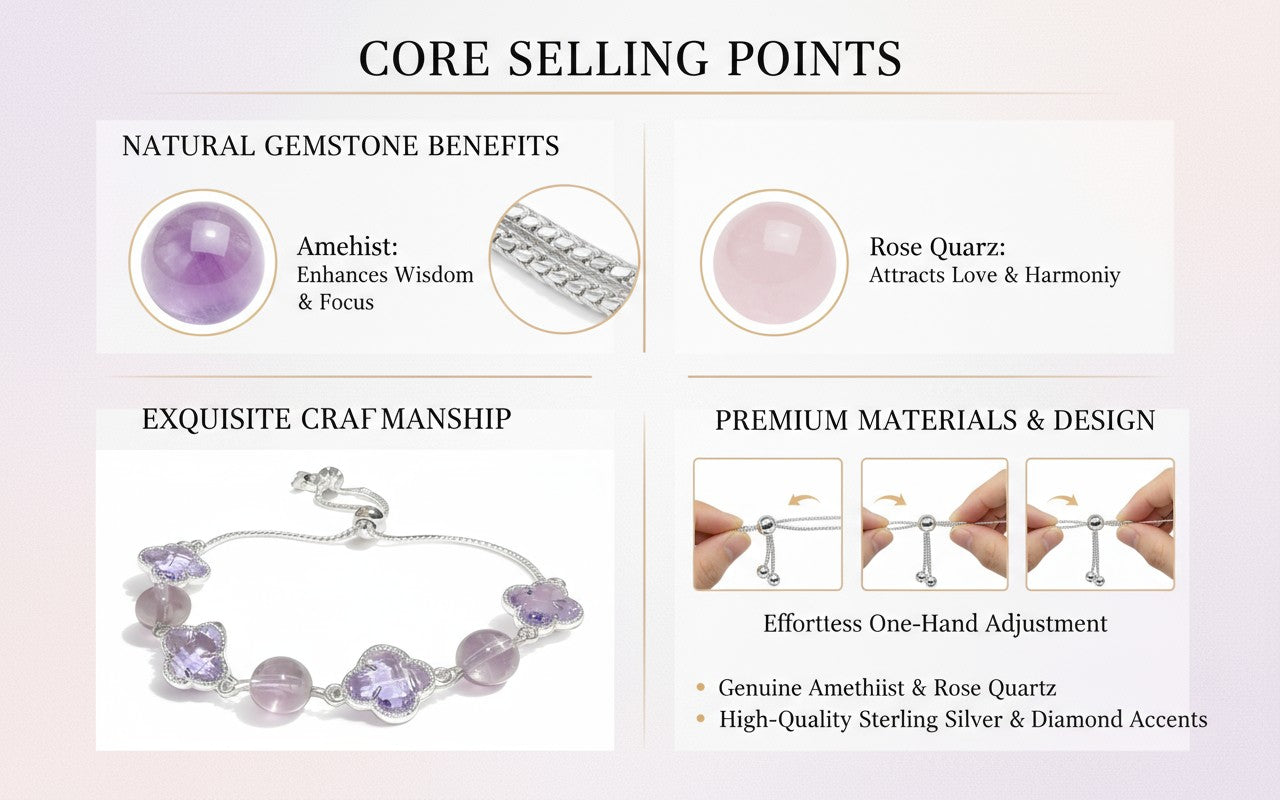 CORE SELLING POINTS

NATURAL GEMSTONE BENEFITS

Amehist:
Enhances Wisdom & Focus

Rose Quarz:
Attracts Love & Harmoniy

EXQUISITE CRAFMANSHIP

PREMIUM MATERIALS & DESIGN

Efforttess One-Hand Adjustment

• Genuine Amethiist & Rose Quartz
• High-Quality Sterling Silver & Diamond Accents